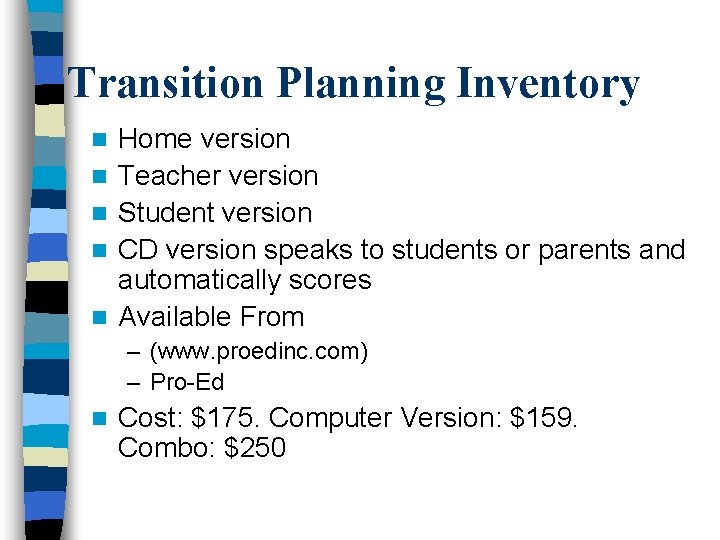 Transition Planning Inventory

- Home version
- Teacher version
- Student version
- CD version speaks to students or parents and automatically scores
- Available From
  – (www.proedinc.com)
  – Pro-Ed
- Cost: \$175. Computer Version: \$159. Combo: \$250